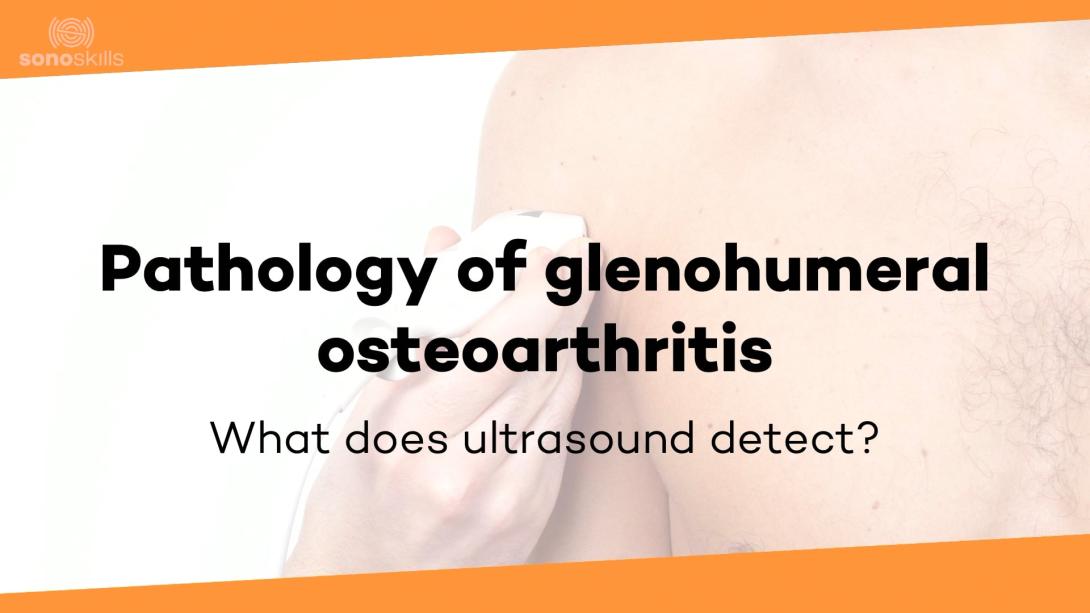 sonoskills

Pathology of glenohumeral osteoarthritis

What does ultrasound detect?